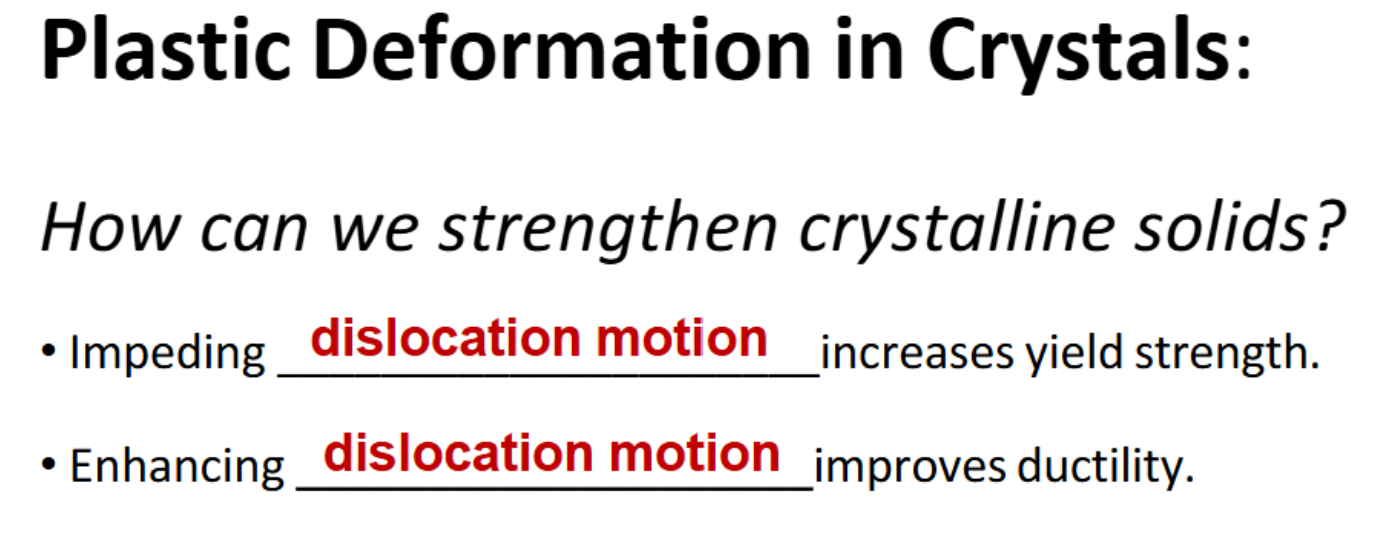 Plastic Deformation in Crystals:

How can we strengthen crystalline solids?

• Impeding dislocation motion increases yield strength.

• Enhancing dislocation motion improves ductility.